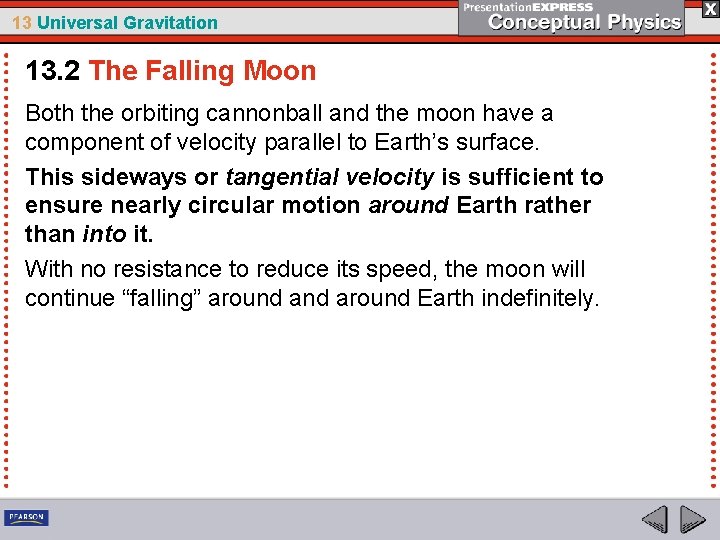 13 Universal Gravitation

PresentationEXPRESS
Conceptual Physics

X

13.2 The Falling Moon

Both the orbiting cannonball and the moon have a component of velocity parallel to Earth’s surface.

This sideways or tangential velocity is sufficient to ensure nearly circular motion around Earth rather than into it.

With no resistance to reduce its speed, the moon will continue “falling” around and around Earth indefinitely.

PEARSON